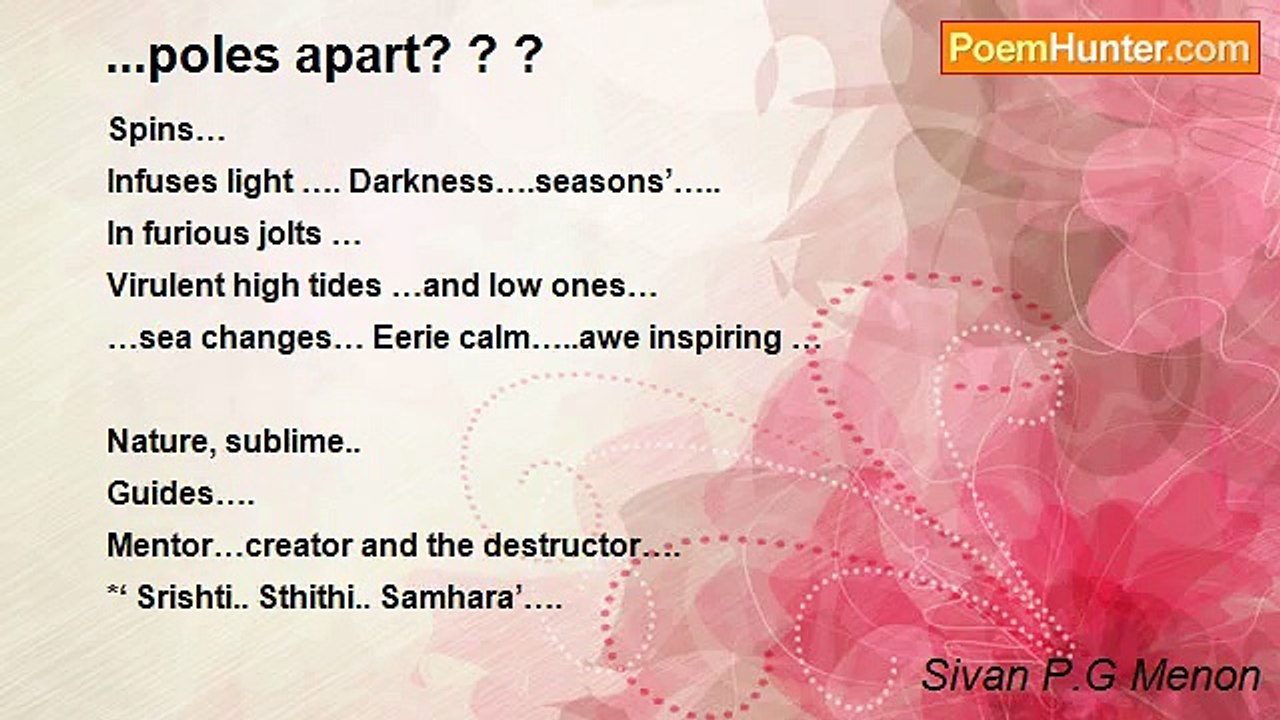 ...poles apart? ? ?

PoemHunter.com

Spins…
Infuses light …. Darkness….seasons’…..
In furious jolts …
Virulent high tides …and low ones…
…sea changes… Eerie calm…..awe inspiring …

Nature, sublime..
Guides….
Mentor…creator and the destructor….
*‘ Srishti.. Sthithi.. Samhara’….

Sivan P.G Menon